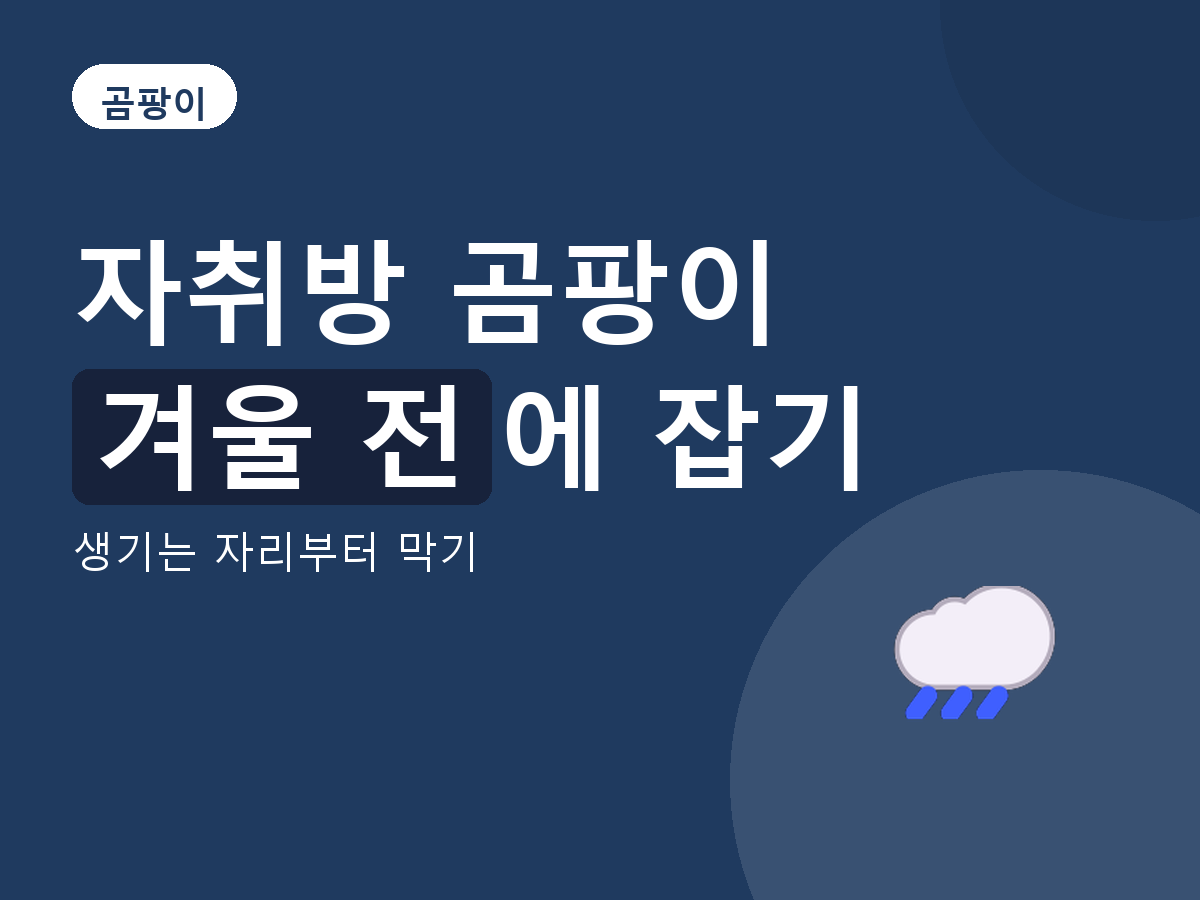 곰팡이

자취방 곰팡이
겨울 전에 잡기

생기는 자리부터 막기